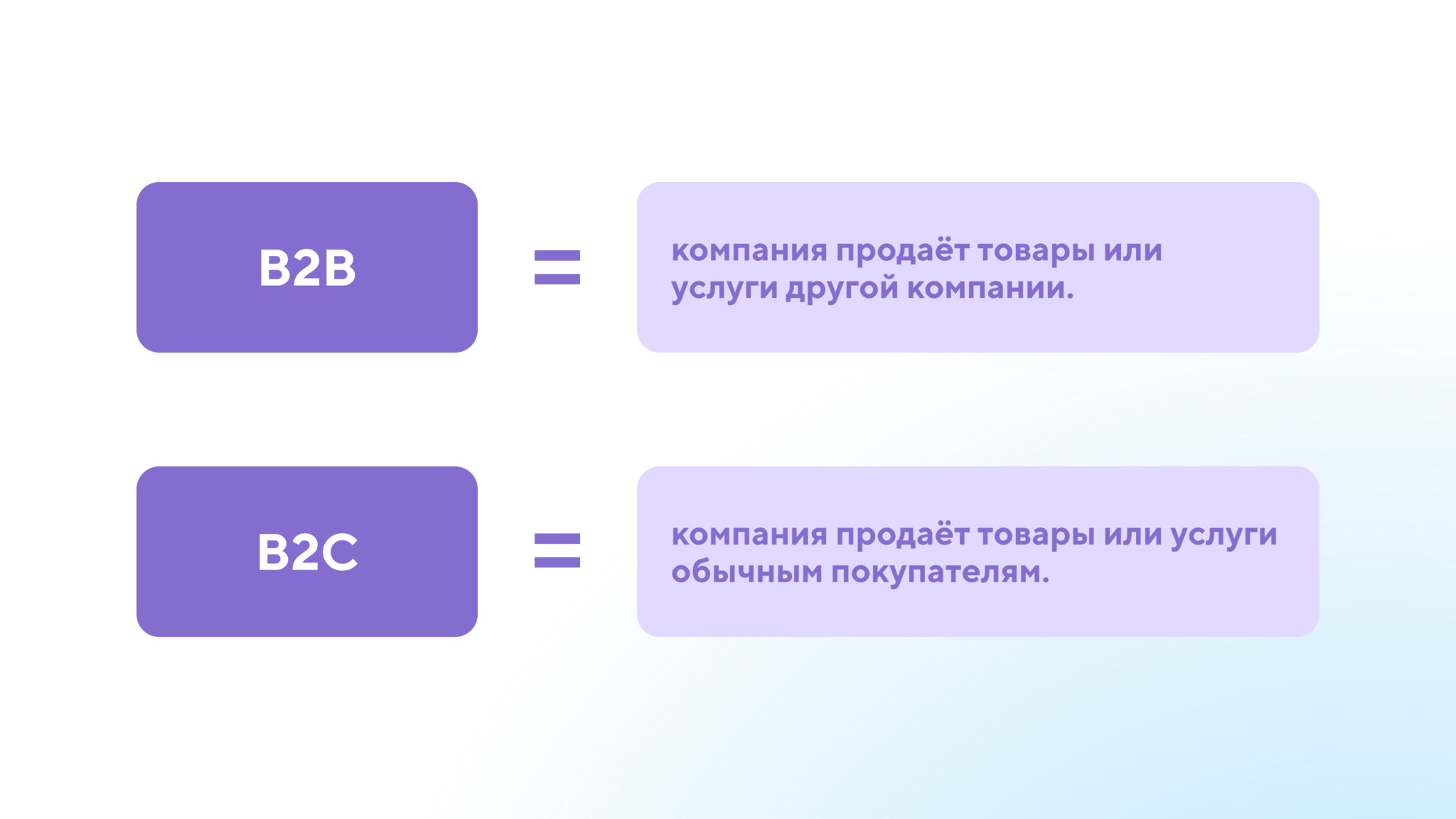 B2B = компания продаёт товары или услуги другой компании.

B2C = компания продаёт товары или услуги обычным покупателям.